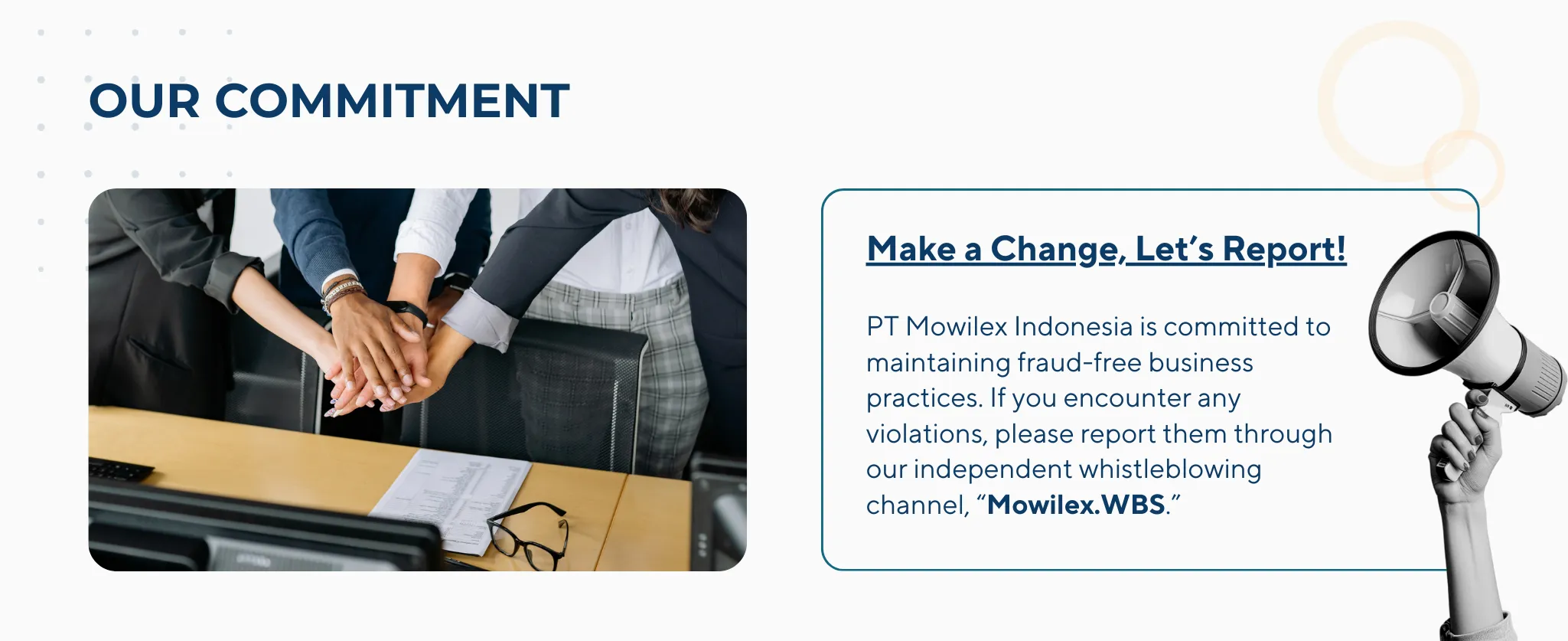 OUR COMMITMENT

Make a Change, Let’s Report!

PT Mowilex Indonesia is committed to maintaining fraud-free business practices. If you encounter any violations, please report them through our independent whistleblowing channel, “Mowilex.WBS.”